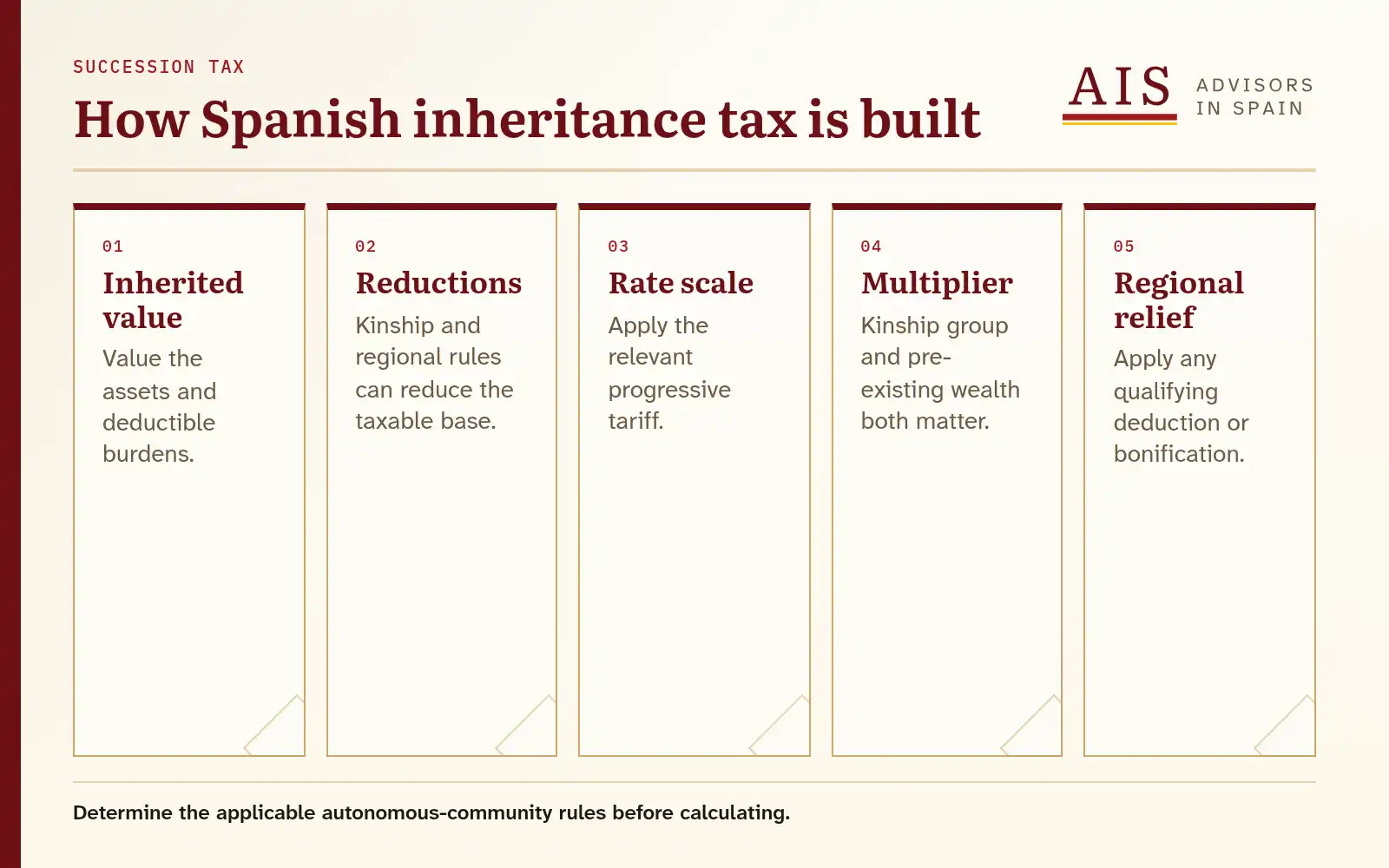 SUCCESSION TAX

How Spanish inheritance tax is built

AIS ADVISORS IN SPAIN

01
Inherited value
Value the assets and deductible burdens.

02
Reductions
Kinship and regional rules can reduce the taxable base.

03
Rate scale
Apply the relevant progressive tariff.

04
Multiplier
Kinship group and pre-existing wealth both matter.

05
Regional relief
Apply any qualifying deduction or bonification.

Determine the applicable autonomous-community rules before calculating.